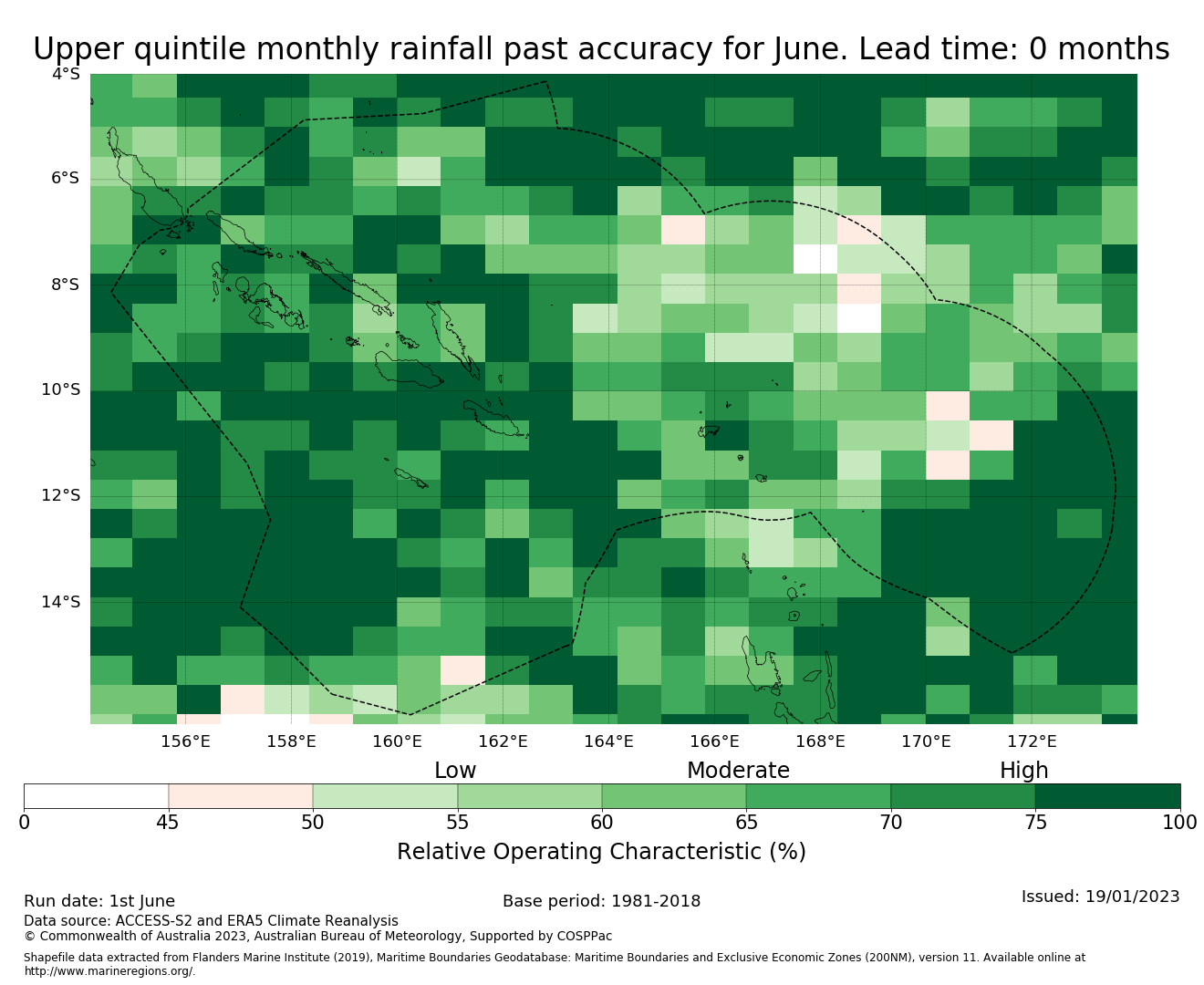 Upper quintile monthly rainfall past accuracy for June. Lead time: 0 months

4°S
6°S
8°S
10°S
12°S
14°S

156°E
158°E
160°E
162°E
164°E
166°E
168°E
170°E
172°E

Low
Moderate
High

0
45
50
55
60
65
70
75
100

Relative Operating Characteristic (%)

Run date: 1st June
Base period: 1981-2018
Issued: 19/01/2023

Data source: ACCESS-S2 and ERA5 Climate Reanalysis
© Commonwealth of Australia 2023, Australian Bureau of Meteorology, Supported by COSPPac

Shapefile data extracted from Flanders Marine Institute (2019), Maritime Boundaries Geodatabase: Maritime Boundaries and Exclusive Economic Zones (200NM), version 11. Available online at http://www.marineregions.org/.